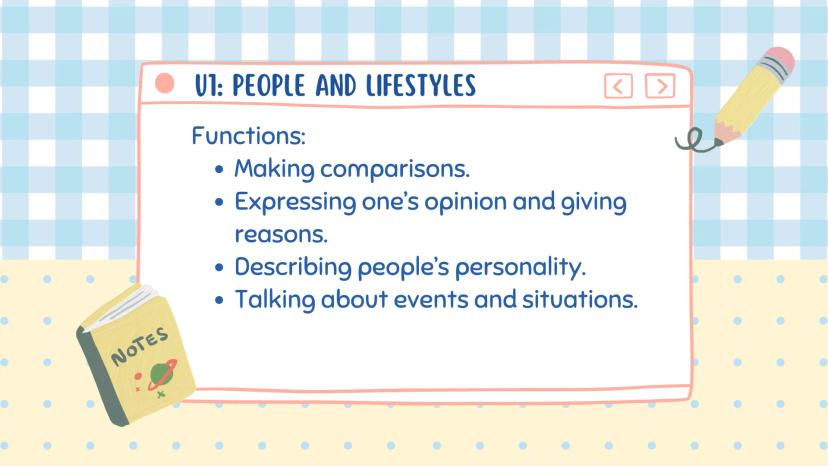 U1: PEOPLE AND LIFESTYLES

< >

Functions:
- Making comparisons.
- Expressing one's opinion and giving reasons.
- Describing people's personality.
- Talking about events and situations.

NOTES